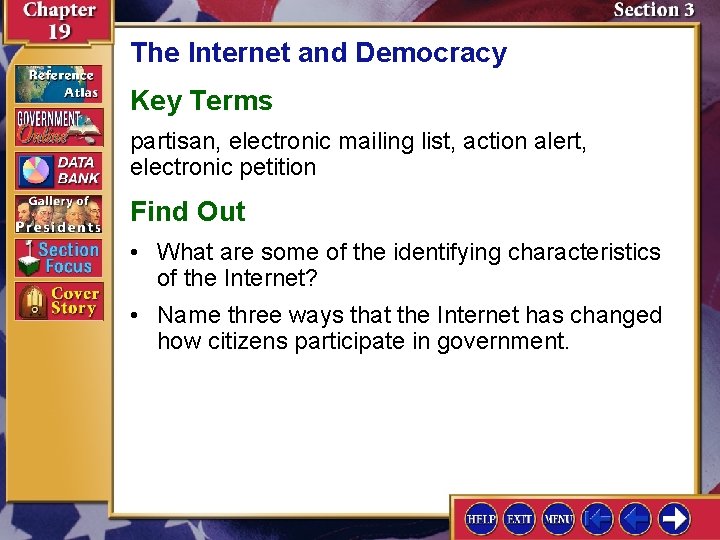 Chapter 19

Section 3

Reference Atlas

GOVERNMENT Online

DATA BANK

Gallery of Presidents

Section Focus

Cover Story

The Internet and Democracy

Key Terms

partisan, electronic mailing list, action alert, electronic petition

Find Out

• What are some of the identifying characteristics of the Internet?

• Name three ways that the Internet has changed how citizens participate in government.

HELP EXIT MENU